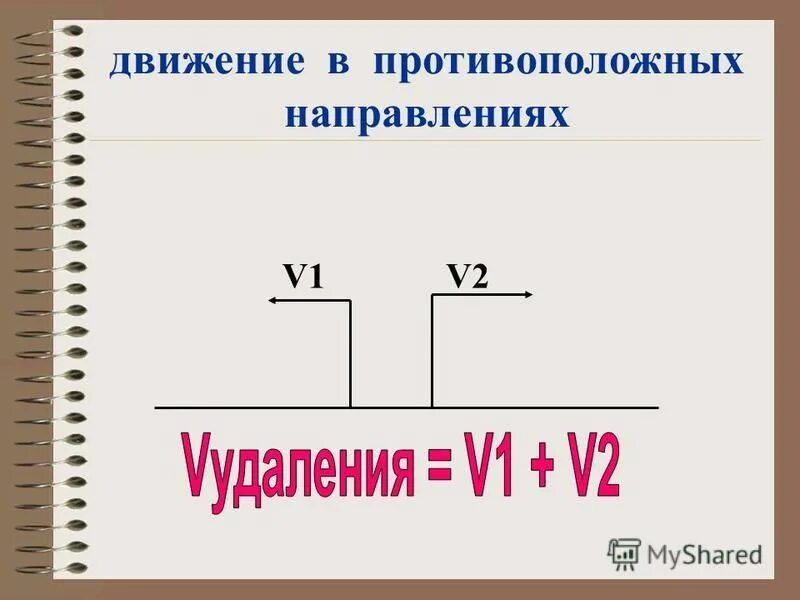 движение в противоположных направлениях

V1

V2

Vудаления = V1 + V2

MyShared